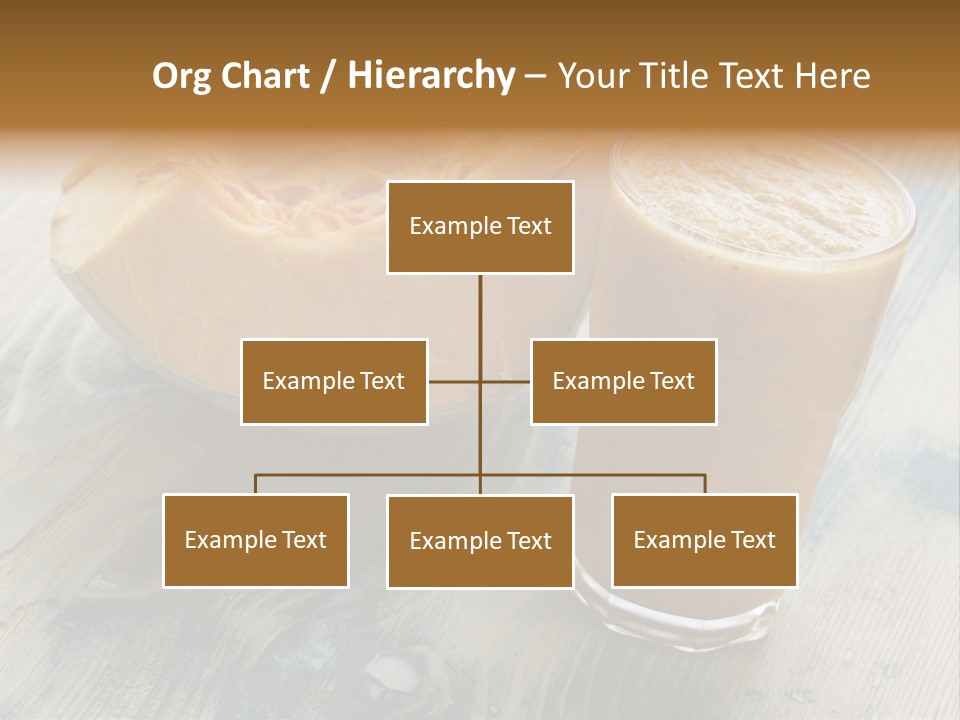 Org Chart / Hierarchy – Your Title Text Here

Example Text

Example Text

Example Text

Example Text

Example Text

Example Text